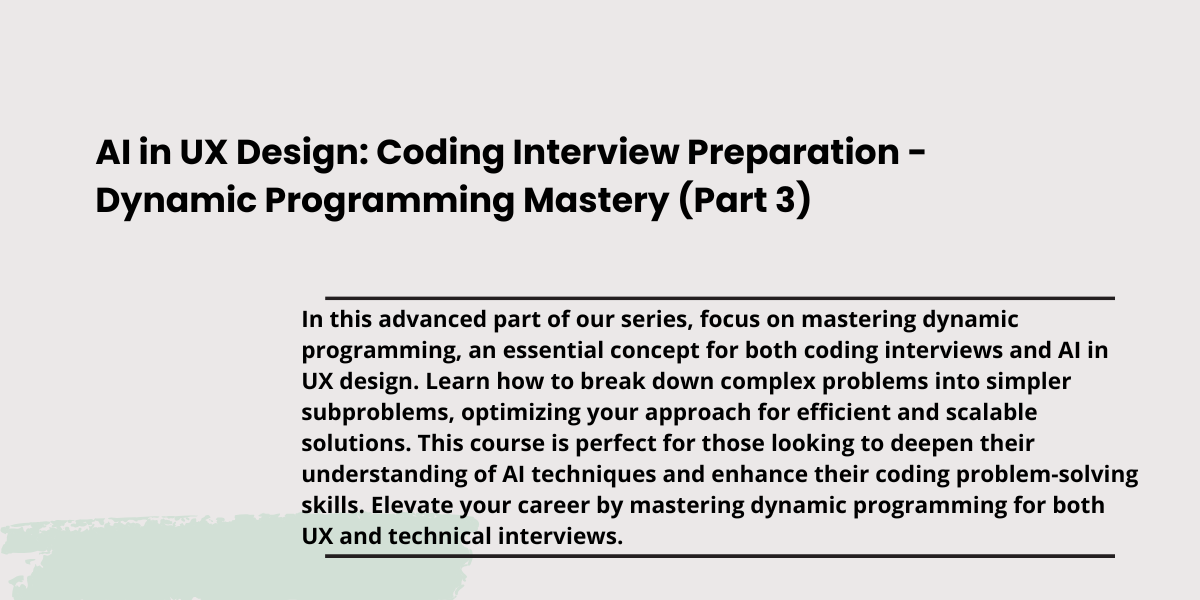 AI in UX Design: Coding Interview Preparation - Dynamic Programming Mastery (Part 3)

In this advanced part of our series, focus on mastering dynamic programming, an essential concept for both coding interviews and AI in UX design. Learn how to break down complex problems into simpler subproblems, optimizing your approach for efficient and scalable solutions. This course is perfect for those looking to deepen their understanding of AI techniques and enhance their coding problem-solving skills. Elevate your career by mastering dynamic programming for both UX and technical interviews.